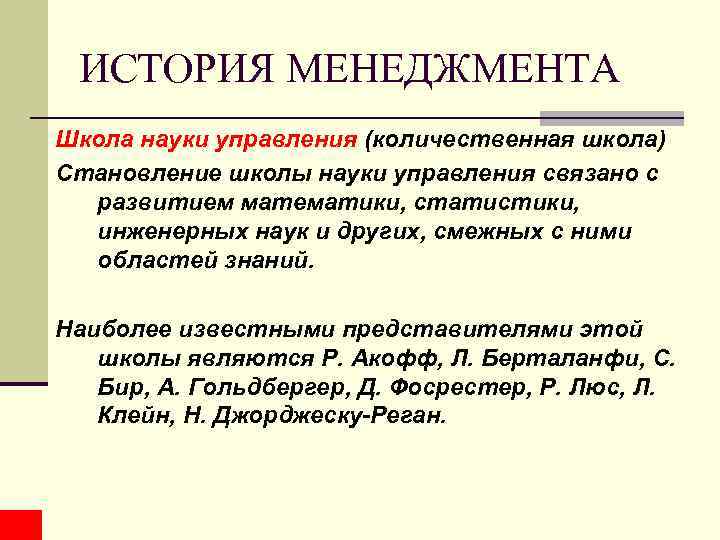 ИСТОРИЯ МЕНЕДЖМЕНТА

Школа науки управления (количественная школа)

Становление школы науки управления связано с развитием математики, статистики, инженерных наук и других, смежных с ними областей знаний.

Наиболее известными представителями этой школы являются Р. Акофф, Л. Берталанфи, С. Бир, А. Гольдбергер, Д. Фосрестер, Р. Люс, Л. Клейн, Н. Джорджеску-Реган.